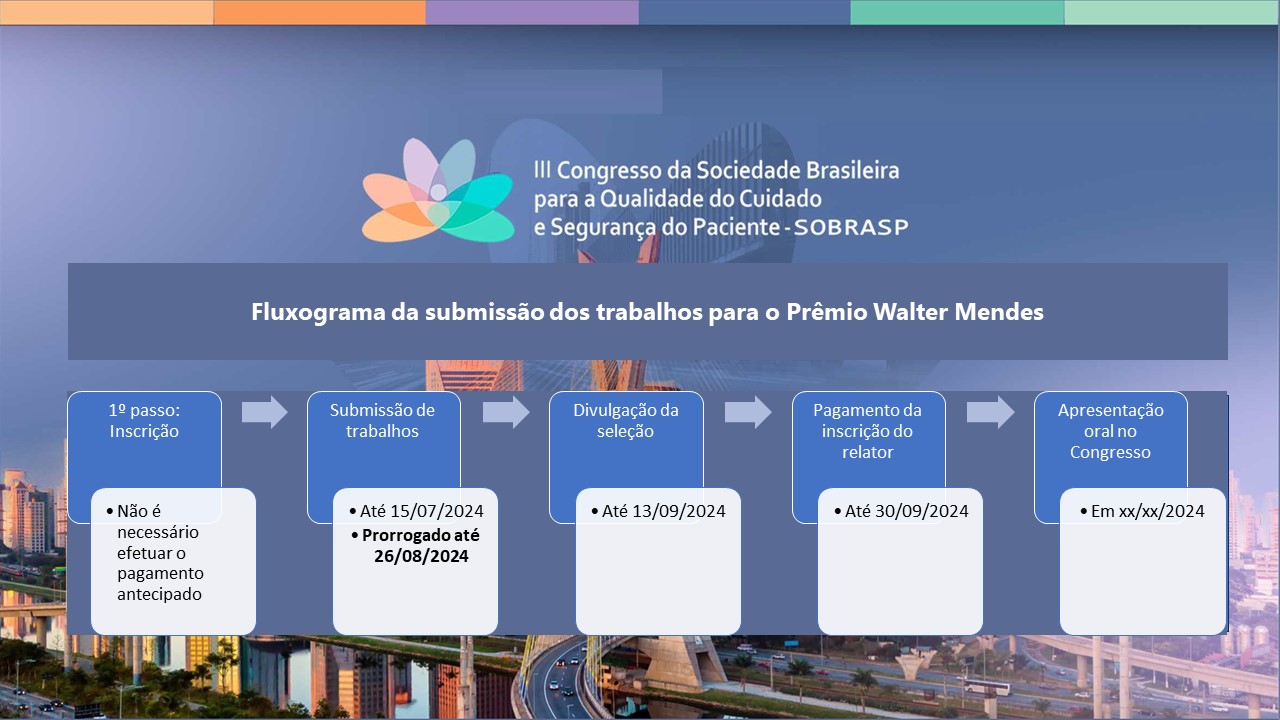 III Congresso da Sociedade Brasileira para a Qualidade do Cuidado e Segurança do Paciente - SOBRASP

Fluxograma da submissão dos trabalhos para o Prêmio Walter Mendes

1º passo: Inscrição

• Não é necessário efetuar o pagamento antecipado

Submissão de trabalhos

• Até 15/07/2024
• Prorrogado até 26/08/2024

Divulgação da seleção

• Até 13/09/2024

Pagamento da inscrição do relator

• Até 30/09/2024

Apresentação oral no Congresso

• Em xx/xx/2024